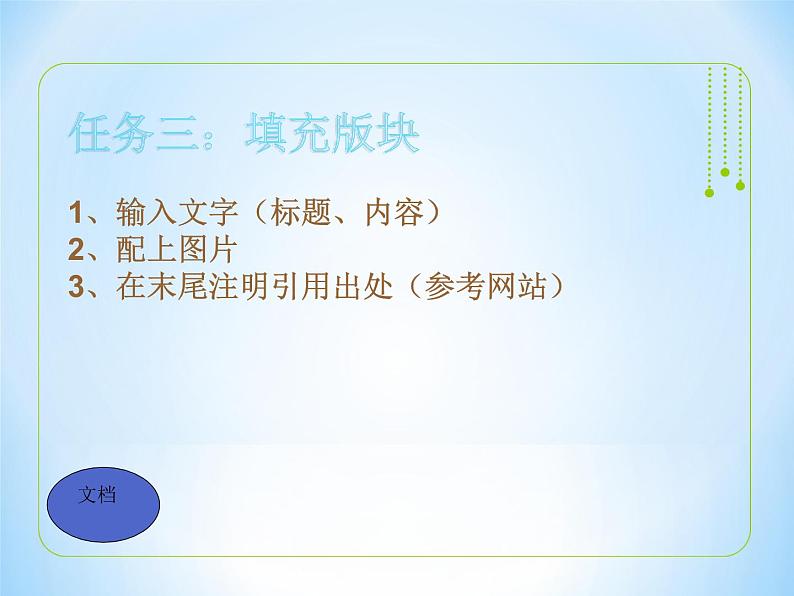 任务三：填充版块

1、输入文字（标题、内容）
2、配上图片
3、在末尾注明引用出处（参考网站）

文档